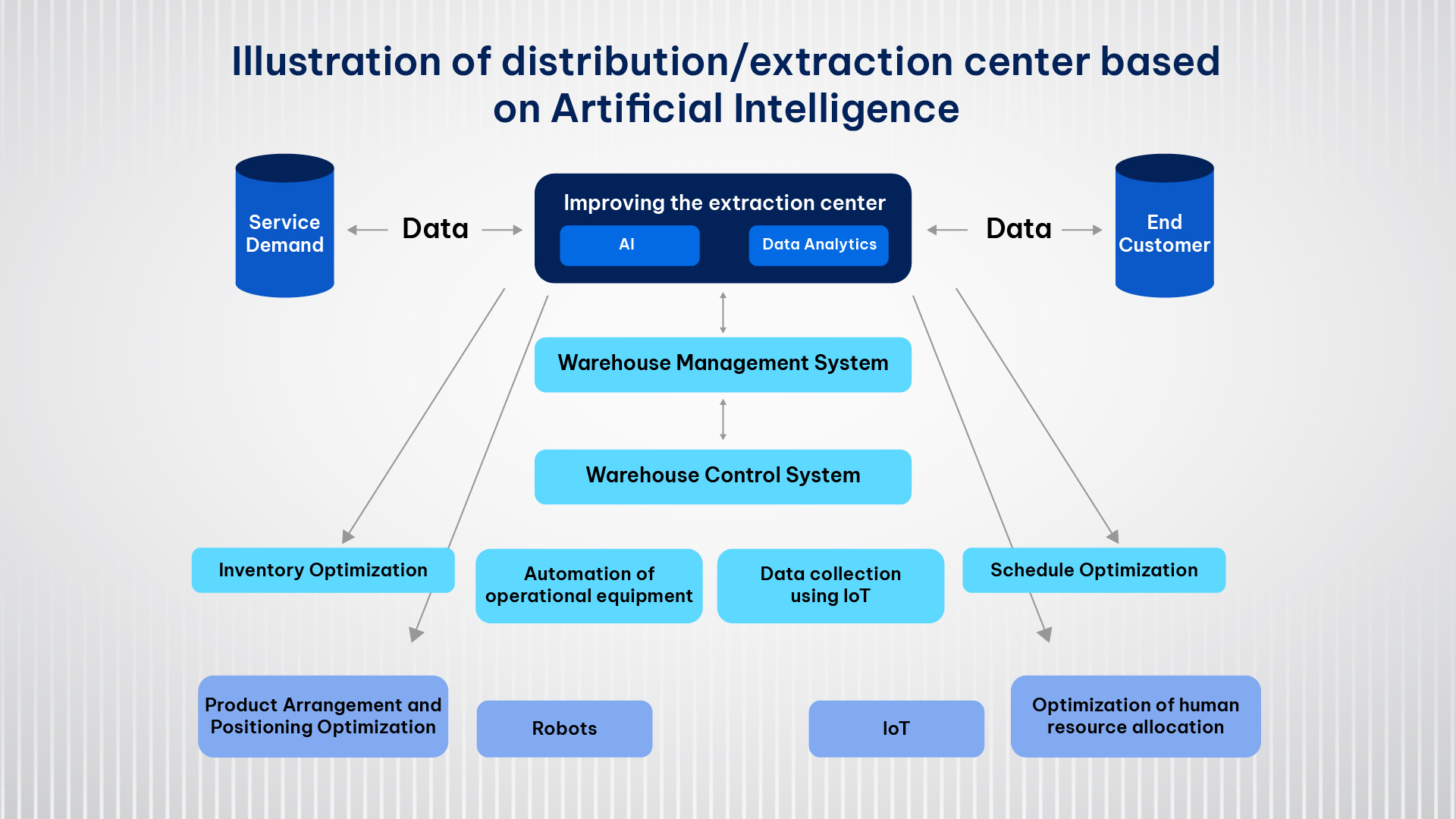 Illustration of distribution/extraction center based on Artificial Intelligence

Service Demand

Data

Improving the extraction center

AI

Data Analytics

Data

End Customer

Warehouse Management System

Warehouse Control System

Inventory Optimization

Automation of operational equipment

Data collection using IoT

Schedule Optimization

Product Arrangement and Positioning Optimization

Robots

IoT

Optimization of human resource allocation